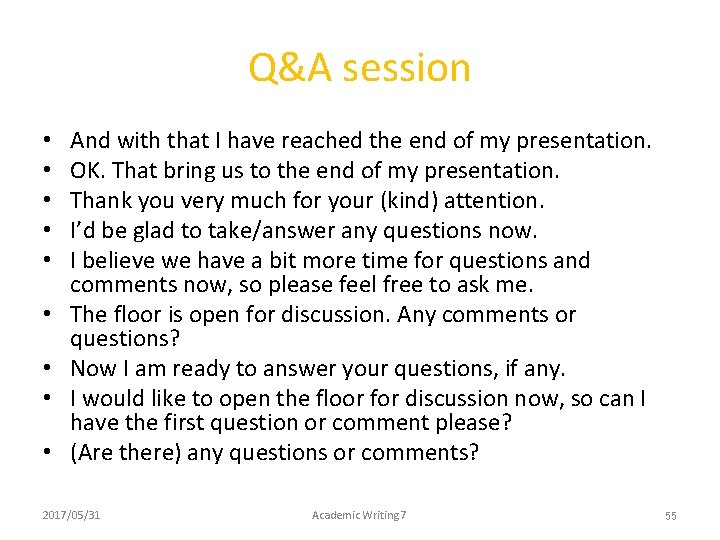 Q&A session

• And with that I have reached the end of my presentation.
• OK. That bring us to the end of my presentation.
• Thank you very much for your (kind) attention.
• I'd be glad to take/answer any questions now.
• I believe we have a bit more time for questions and comments now, so please feel free to ask me.
• The floor is open for discussion. Any comments or questions?
• Now I am ready to answer your questions, if any.
• I would like to open the floor for discussion now, so can I have the first question or comment please?
• (Are there) any questions or comments?

2017/05/31 Academic Writing 7 55